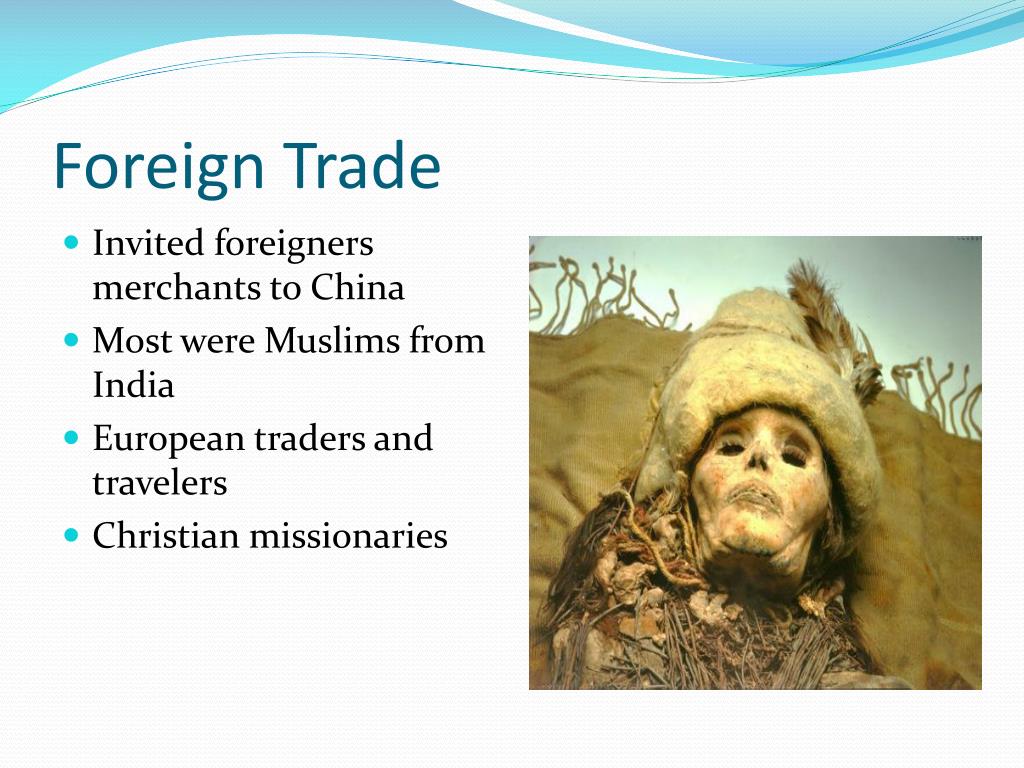 Foreign Trade

- Invited foreigners merchants to China
- Most were Muslims from India
- European traders and travelers
- Christian missionaries